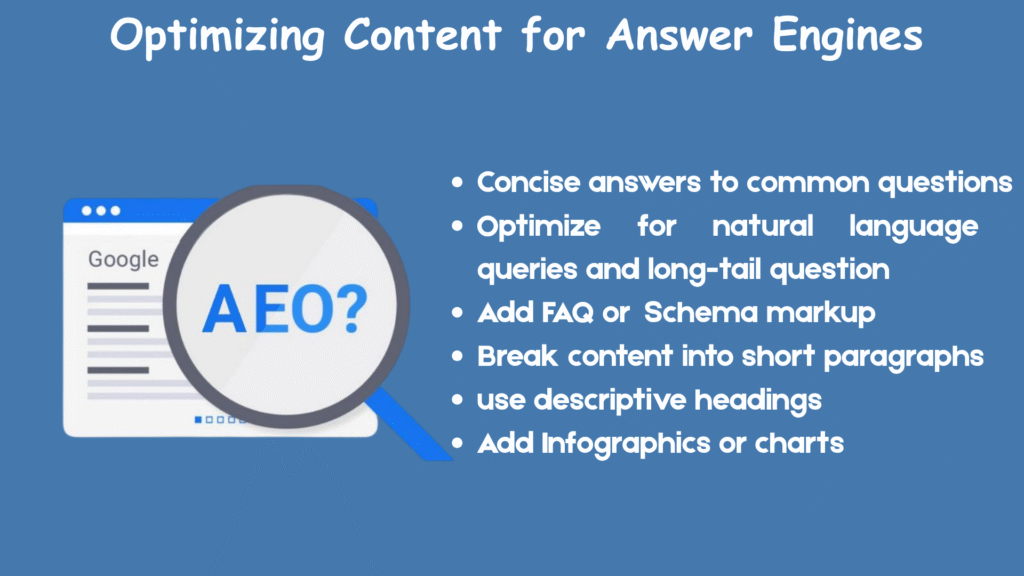 Optimizing Content for Answer Engines

Google

AEO?

- Concise answers to common questions
- Optimize for natural language queries and long-tail question
- Add FAQ or Schema markup
- Break content into short paragraphs
- use descriptive headings
- Add Infographics or charts